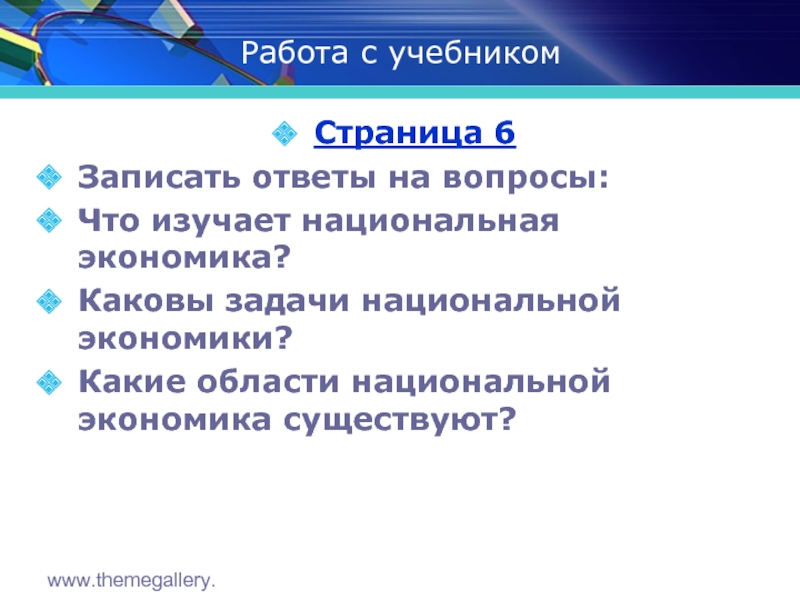 Работа с учебником

Страница 6

Записать ответы на вопросы:

Что изучает национальная экономика?

Каковы задачи национальной экономики?

Какие области национальной экономика существуют?

www.themegallery.